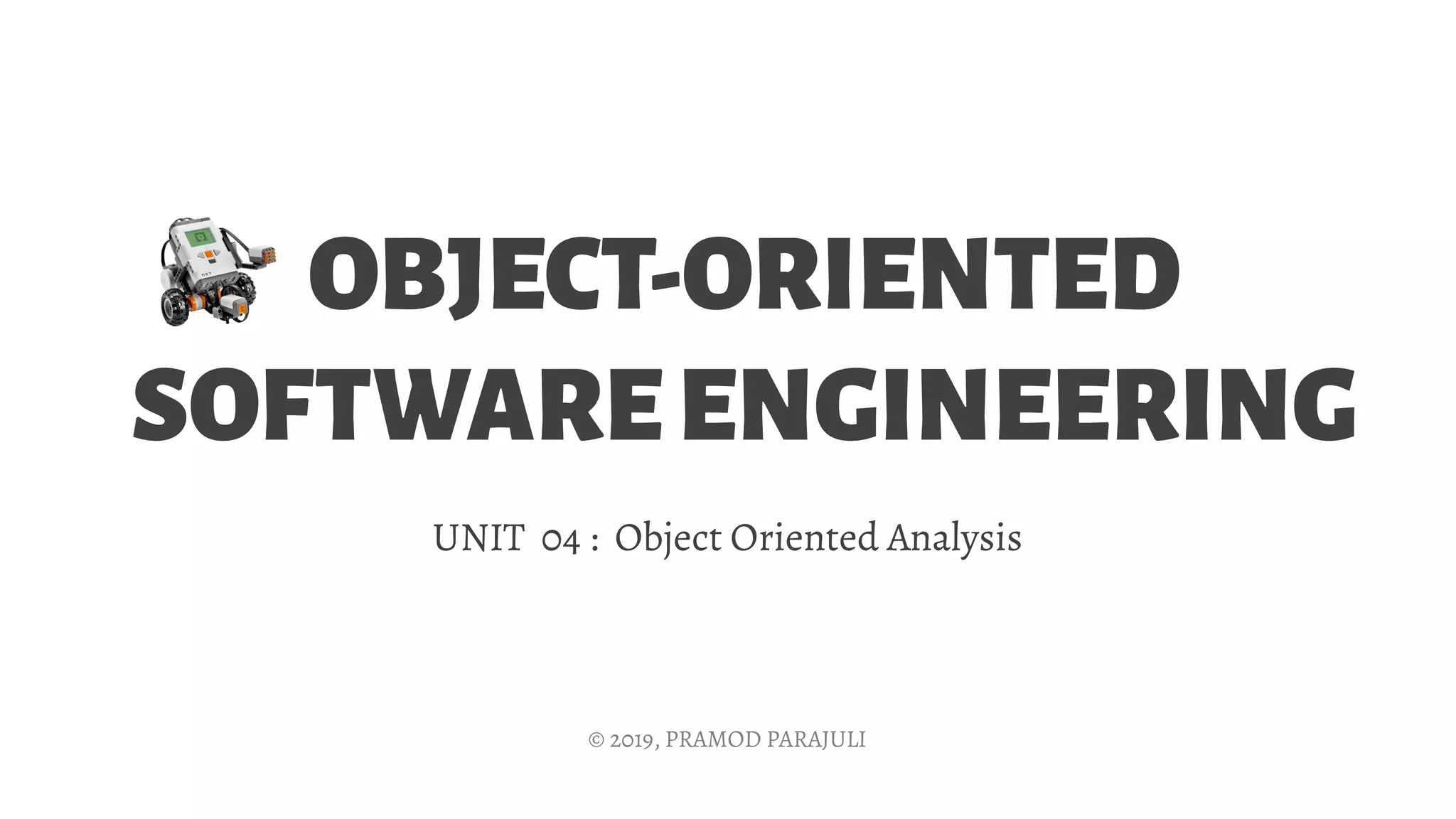 OBJECT-ORIENTED SOFTWARE ENGINEERING

UNIT 04 : Object Oriented Analysis

© 2019, PRAMOD PARAJULI